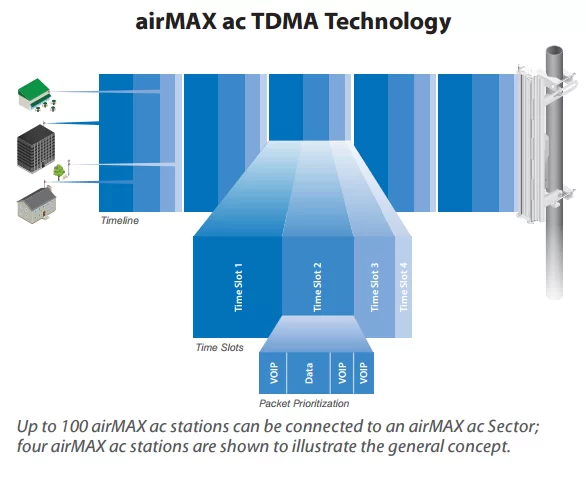 airMAX ac TDMA Technology

Timeline

Time Slot 1

Time Slot 2

Time Slot 3

Time Slot 4

Time Slots

VOIP

Data

VOIP

VOIP

Packet Prioritization

Up to 100 airMAX ac stations can be connected to an airMAX ac Sector; four airMAX ac stations are shown to illustrate the general concept.